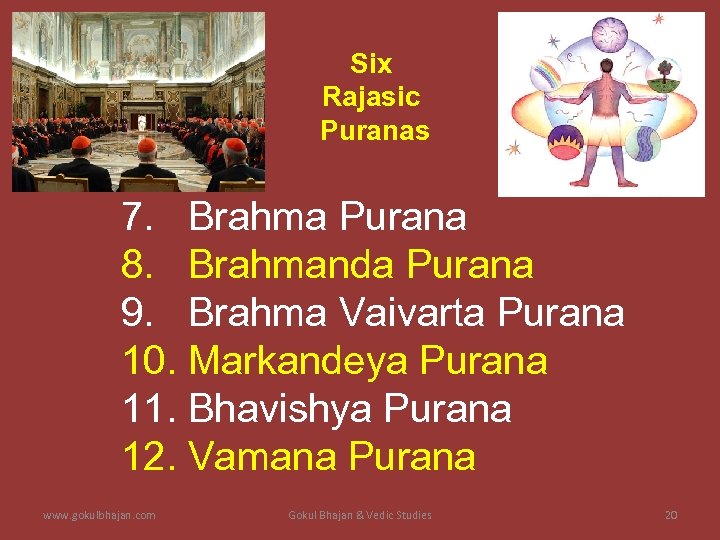 Six Rajasic Puranas

7. Brahma Purana
8. Brahmanda Purana
9. Brahma Vaivarta Purana
10. Markandeya Purana
11. Bhavishya Purana
12. Vamana Purana

www.gokulbhajan.com Gokul Bhajan & Vedic Studies 20